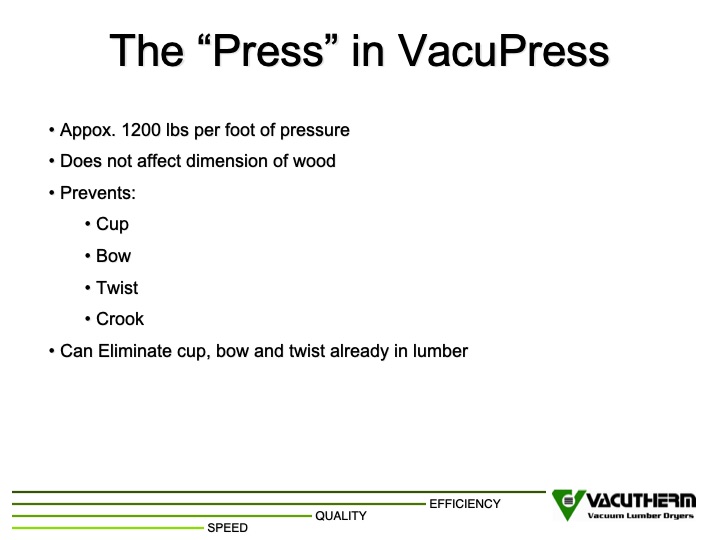 The “Press” in VacuPress

• Appox. 1200 lbs per foot of pressure

• Does not affect dimension of wood

• Prevents:

• Cup

• Bow

• Twist

• Crook

• Can Eliminate cup, bow and twist already in lumber

EFFICIENCY

QUALITY

SPEED

VACUTHERM
Vacuum Lumber Dryers